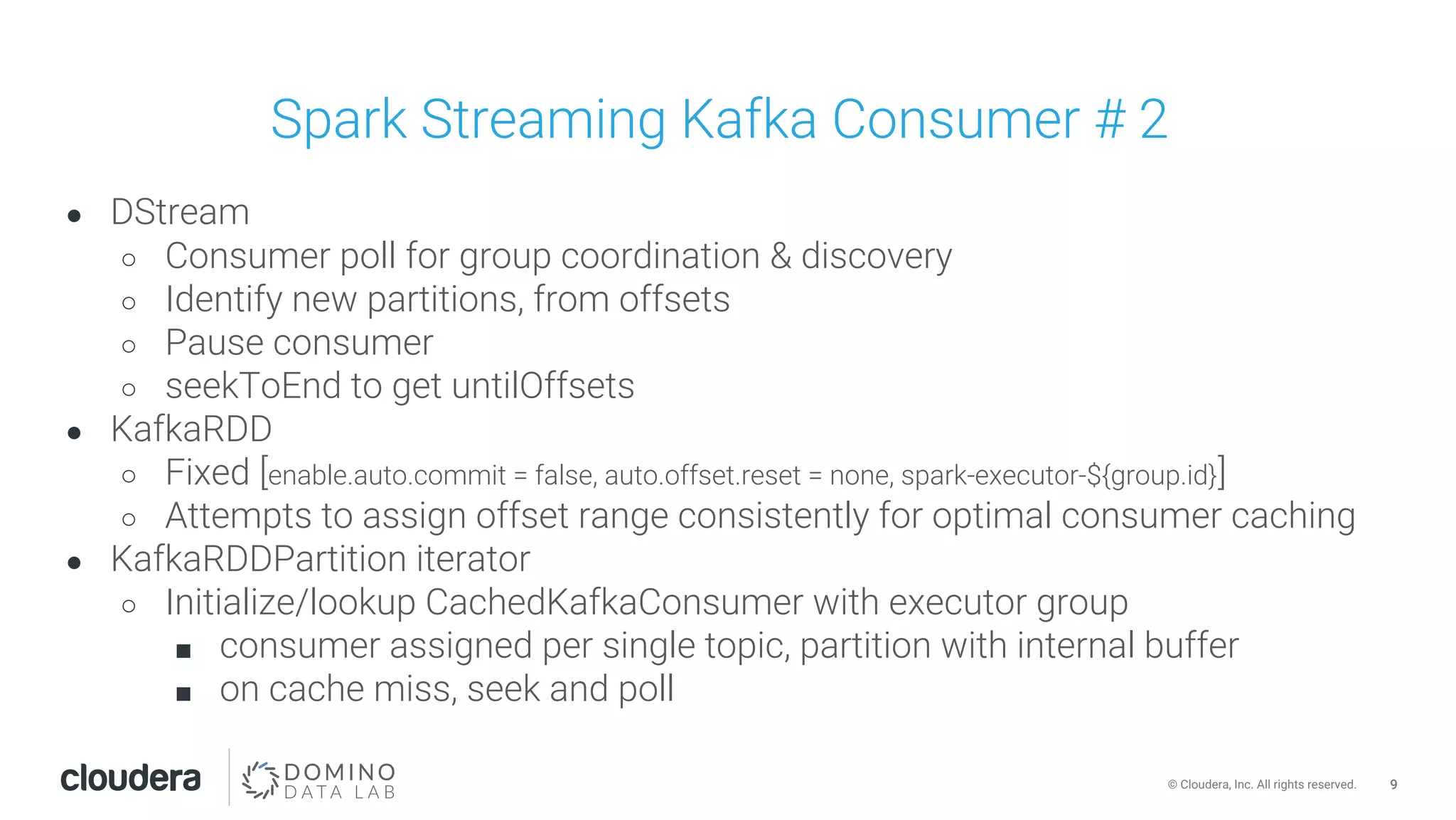 Spark Streaming Kafka Consumer # 2

- DStream
  - Consumer poll for group coordination & discovery
  - Identify new partitions, from offsets
  - Pause consumer
  - seekToEnd to get untilOffsets
- KafkaRDD
  - Fixed [enable.auto.commit = false, auto.offset.reset = none, spark-executor-${group.id}]
  - Attempts to assign offset range consistently for optimal consumer caching
- KafkaRDDPartition iterator
  - Initialize/lookup CachedKafkaConsumer with executor group
    - consumer assigned per single topic, partition with internal buffer
    - on cache miss, seek and poll

cloudera DOMINO DATA LAB

© Cloudera, Inc. All rights reserved. 9